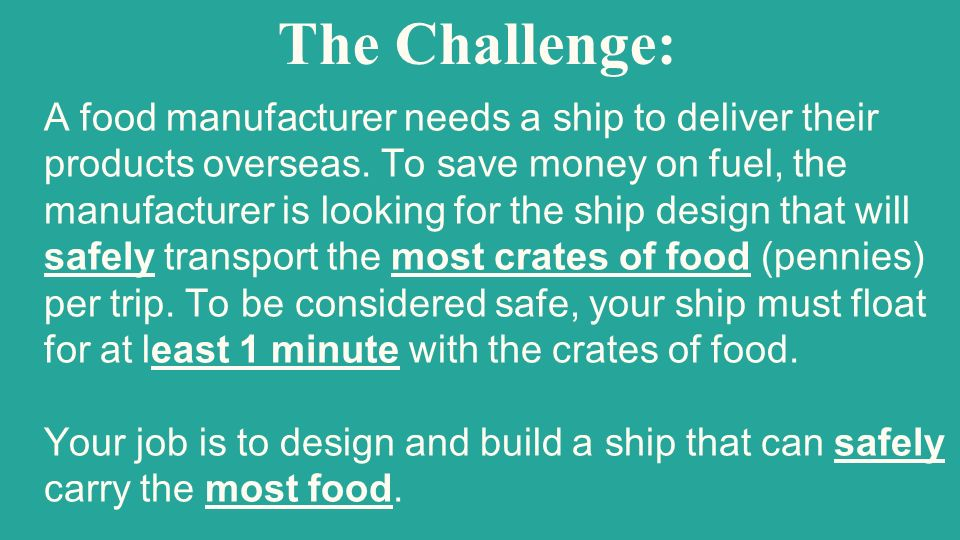 The Challenge:

A food manufacturer needs a ship to deliver their products overseas. To save money on fuel, the manufacturer is looking for the ship design that will safely transport the most crates of food (pennies) per trip. To be considered safe, your ship must float for at least 1 minute with the crates of food.

Your job is to design and build a ship that can safely carry the most food.